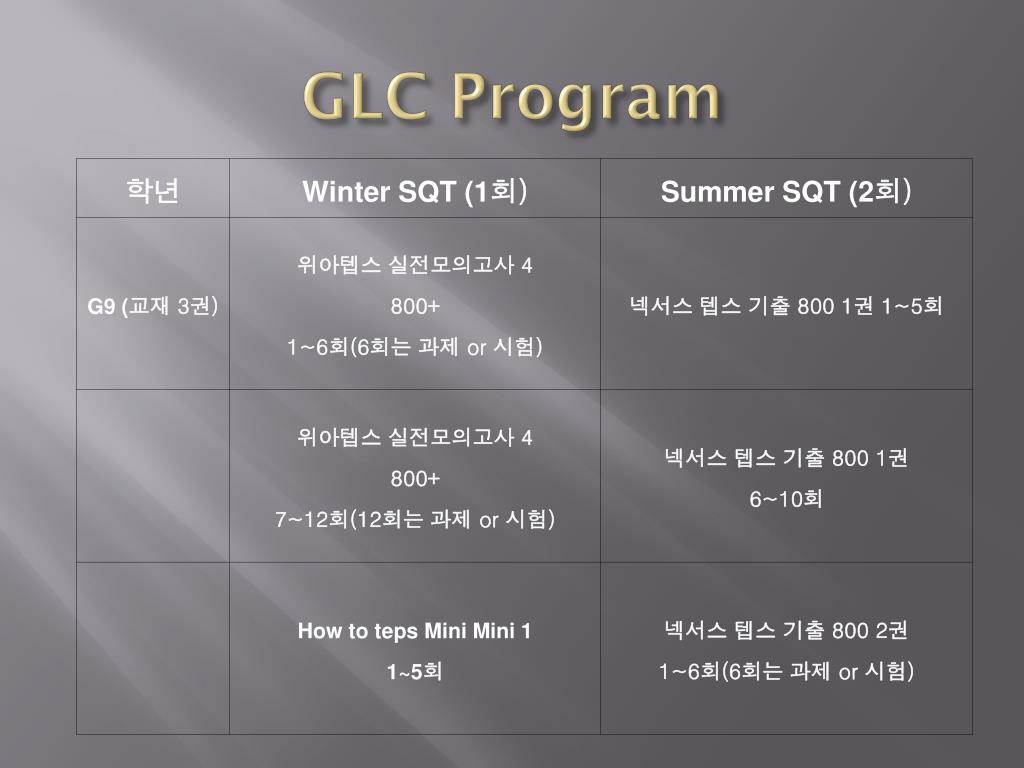 GLC Program

| 학년 | Winter SQT (1회) | Summer SQT (2회) |
|---|---|---|
| G9 (교재 3권) | 위아텝스 실전모의고사 4 800+ 1~6회(6회는 과제 or 시험) | 넥서스 텝스 기출 800 1권 1~5회 |
| | 위아텝스 실전모의고사 4 800+ 7~12회(12회는 과제 or 시험) | 넥서스 텝스 기출 800 1권 6~10회 |
| | How to teps Mini Mini 1 1~5회 | 넥서스 텝스 기출 800 2권 1~6회(6회는 과제 or 시험) |